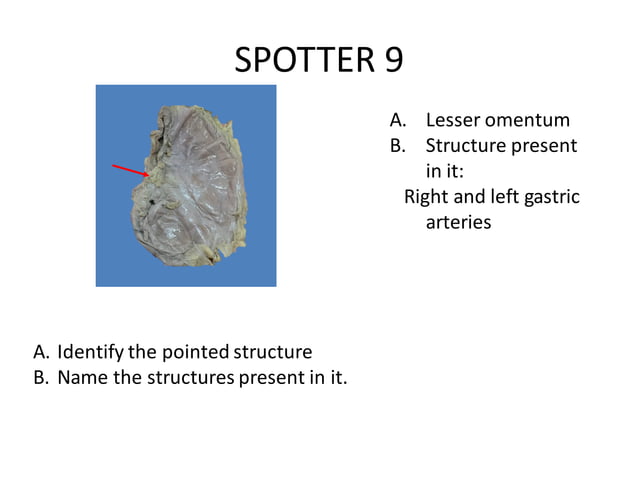 SPOTTER 9

A. Lesser omentum
B. Structure present in it:
Right and left gastric arteries

A. Identify the pointed structure
B. Name the structures present in it.